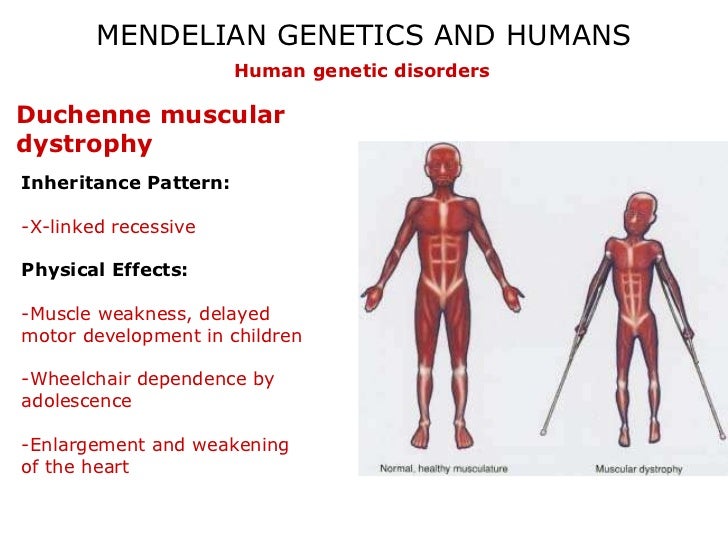 MENDELIAN GENETICS AND HUMANS

Human genetic disorders

Duchenne muscular dystrophy

Inheritance Pattern:

-X-linked recessive

Physical Effects:

-Muscle weakness, delayed motor development in children

-Wheelchair dependence by adolescence

-Enlargement and weakening of the heart

Normal, healthy musculature

Muscular dystrophy